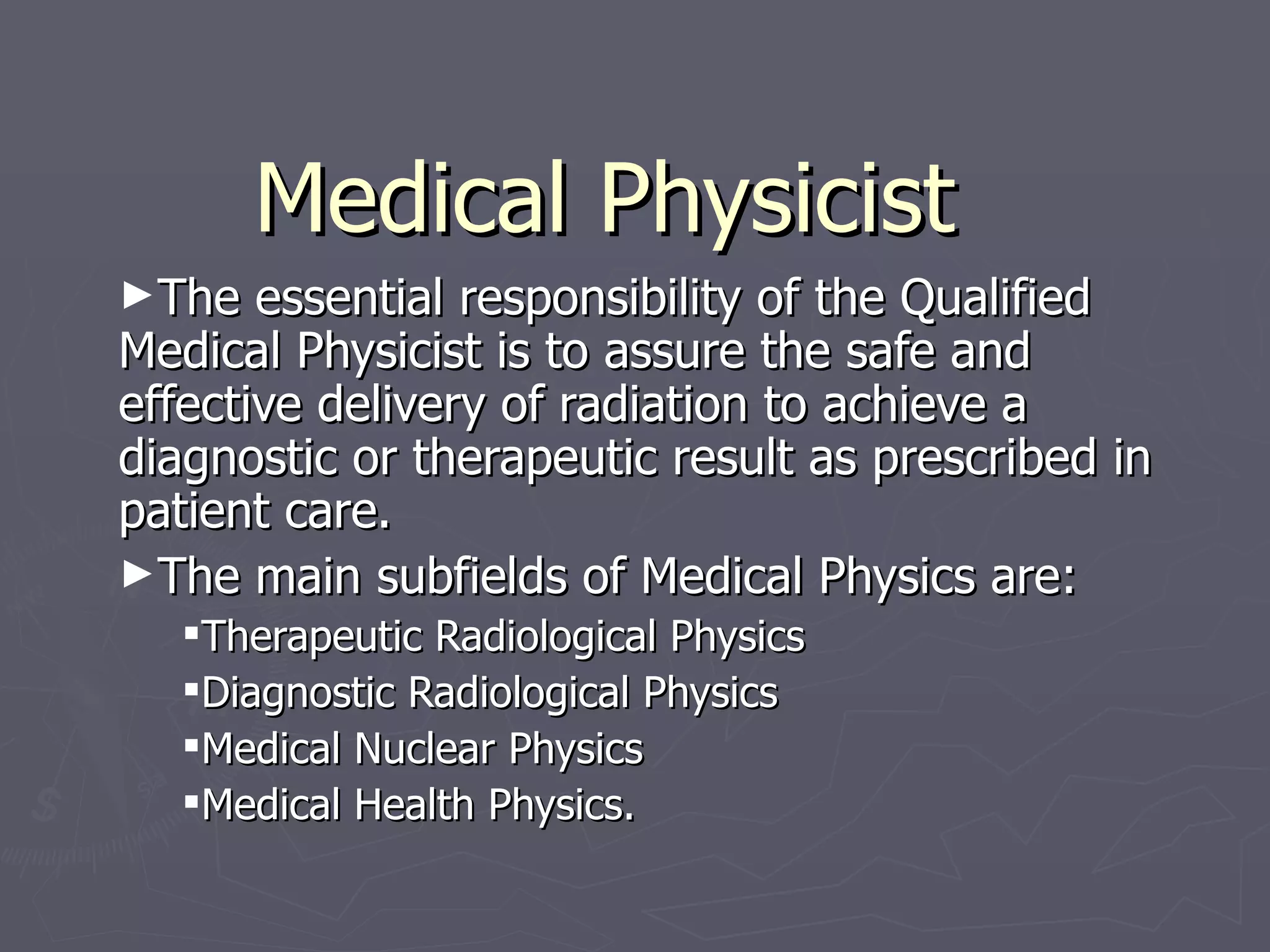 Medical Physicist

►The essential responsibility of the Qualified Medical Physicist is to assure the safe and effective delivery of radiation to achieve a diagnostic or therapeutic result as prescribed in patient care.

►The main subfields of Medical Physics are:

▪Therapeutic Radiological Physics
▪Diagnostic Radiological Physics
▪Medical Nuclear Physics
▪Medical Health Physics.